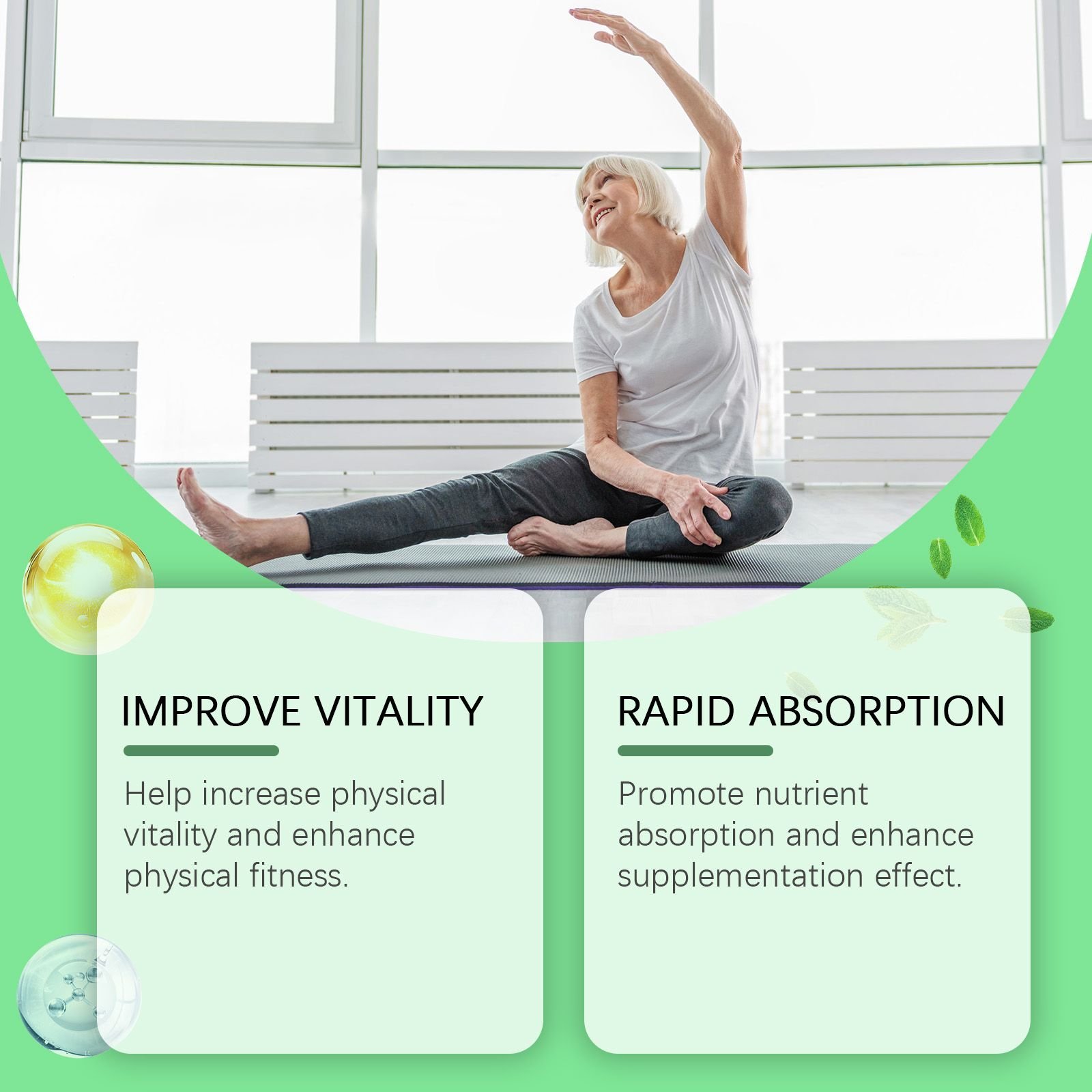 IMPROVE VITALITY

Help increase physical vitality and enhance physical fitness.

RAPID ABSORPTION

Promote nutrient absorption and enhance supplementation effect.